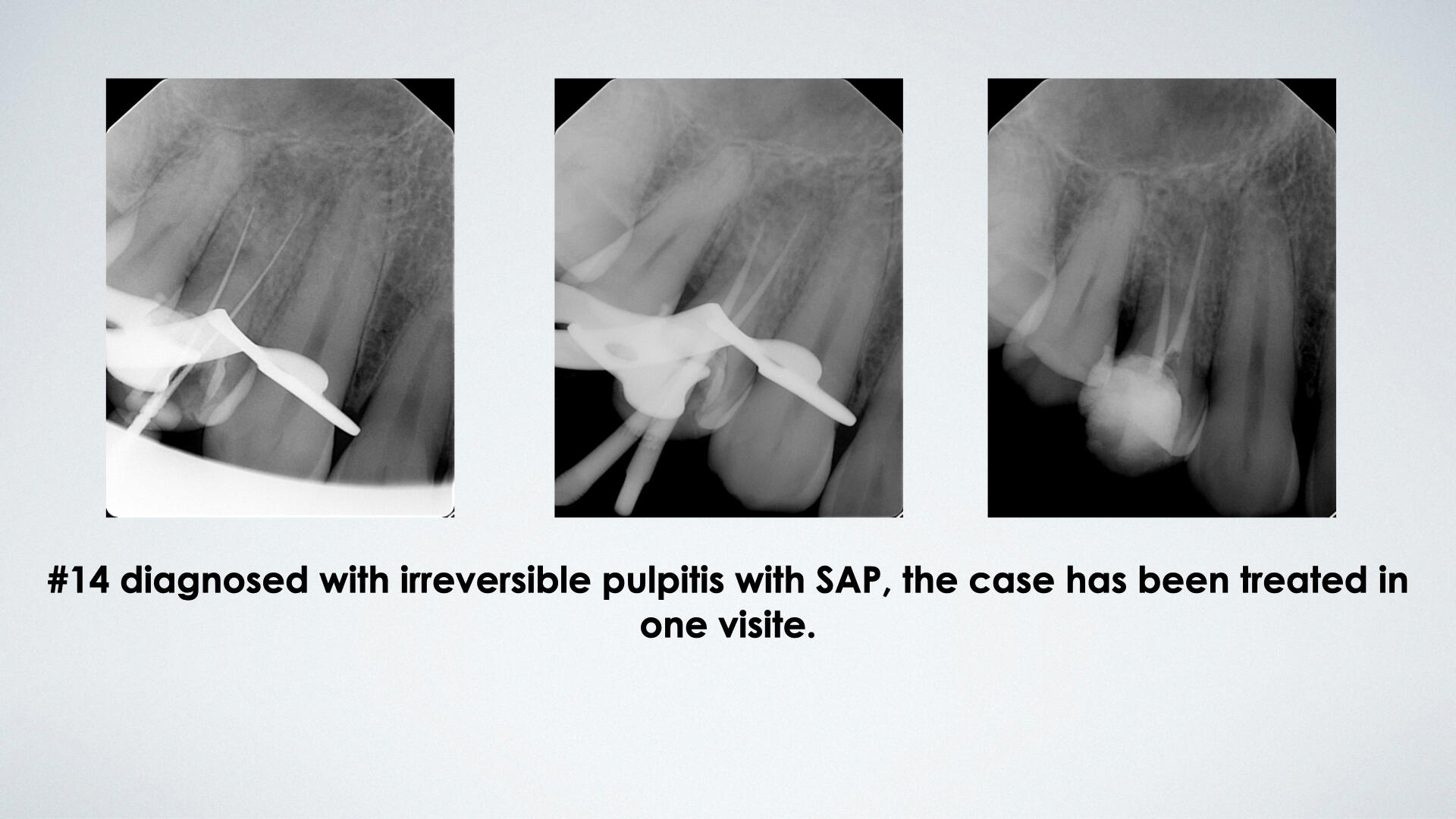 #14 diagnosed with irreversible pulpitis with SAP, the case has been treated in one visite.